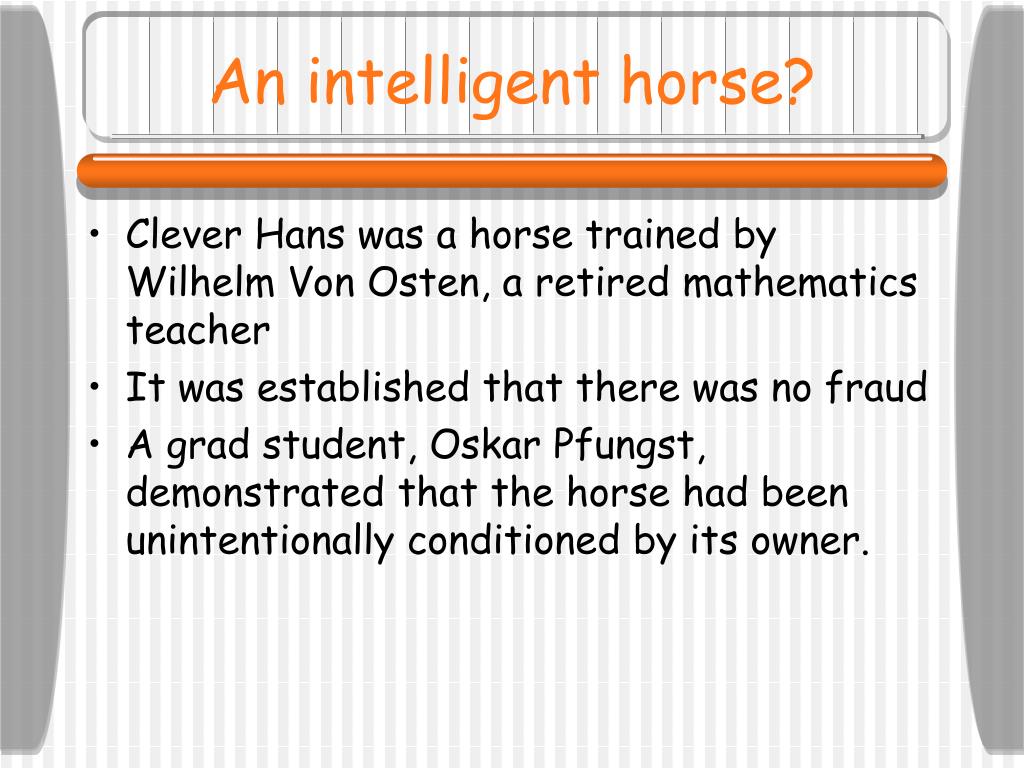 An intelligent horse?

• Clever Hans was a horse trained by Wilhelm Von Osten, a retired mathematics teacher
• It was established that there was no fraud
• A grad student, Oskar Pfungst, demonstrated that the horse had been unintentionally conditioned by its owner.